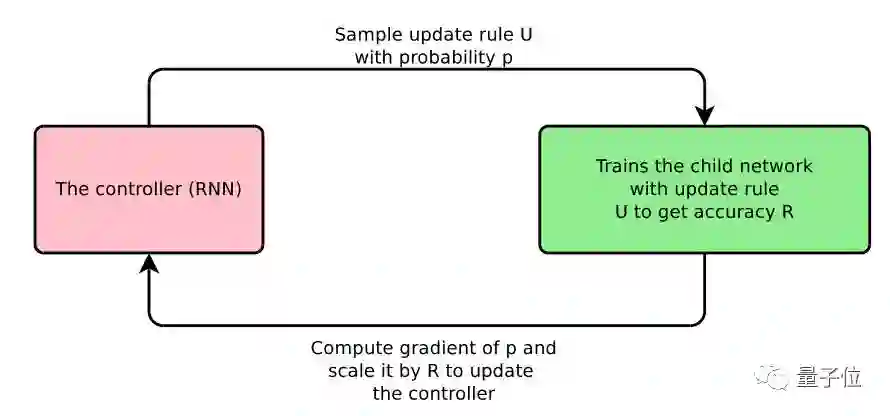 Sample update rule U with probability p

The controller (RNN)

Trains the child network with update rule U to get accuracy R

Compute gradient of p and scale it by R to update the controller

量子位